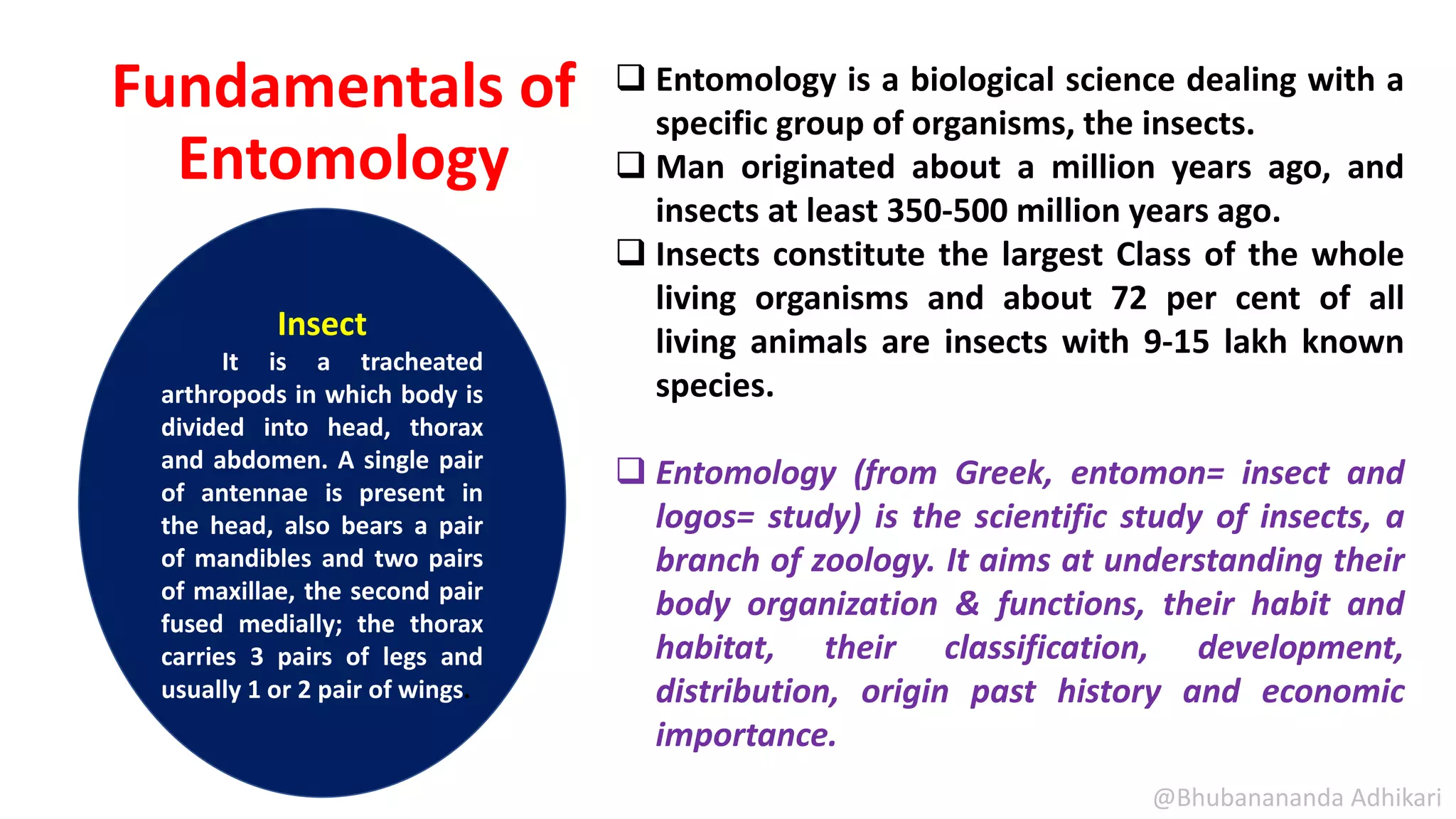 Fundamentals of Entomology

Insect

It is a tracheated arthropods in which body is divided into head, thorax and abdomen. A single pair of antennae is present in the head, also bears a pair of mandibles and two pairs of maxillae, the second pair fused medially; the thorax carries 3 pairs of legs and usually 1 or 2 pair of wings.

❑ Entomology is a biological science dealing with a specific group of organisms, the insects.

❑ Man originated about a million years ago, and insects at least 350-500 million years ago.

❑ Insects constitute the largest Class of the whole living organisms and about 72 per cent of all living animals are insects with 9-15 lakh known species.

❑ Entomology (from Greek, entomon= insect and logos= study) is the scientific study of insects, a branch of zoology. It aims at understanding their body organization & functions, their habit and habitat, their classification, development, distribution, origin past history and economic importance.

@Bhubanananda Adhikari